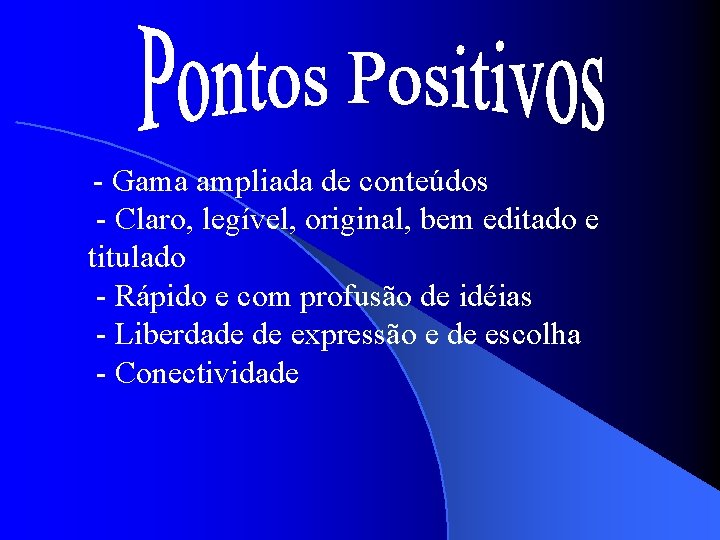 Pontos Positivos

- Gama ampliada de conteúdos
- Claro, legível, original, bem editado e titulado
- Rápido e com profusão de idéias
- Liberdade de expressão e de escolha
- Conectividade